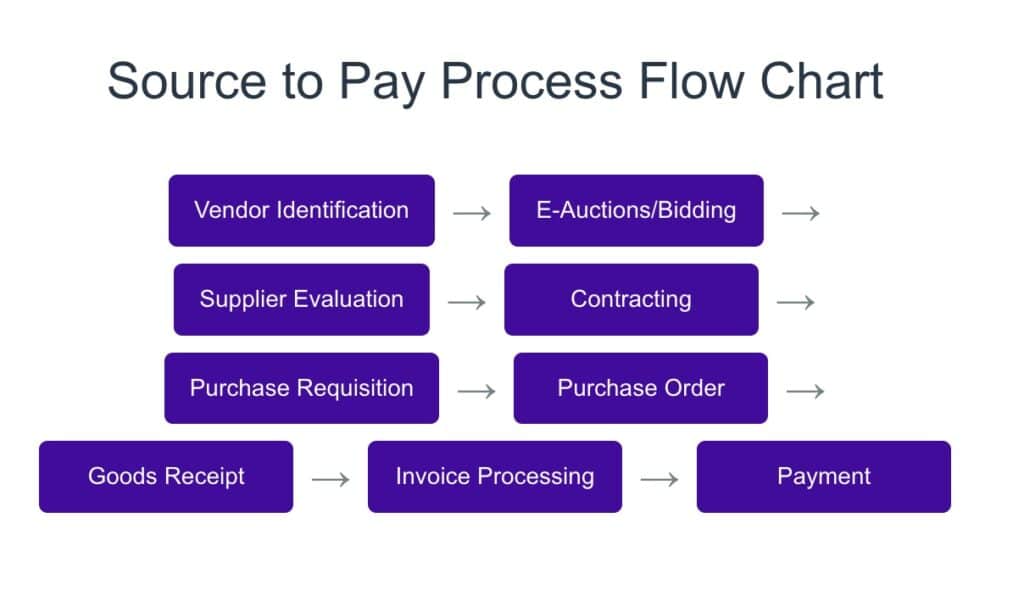 Source to Pay Process Flow Chart

Vendor Identification → E-Auctions/Bidding →

Supplier Evaluation → Contracting →

Purchase Requisition → Purchase Order →

Goods Receipt → Invoice Processing → Payment